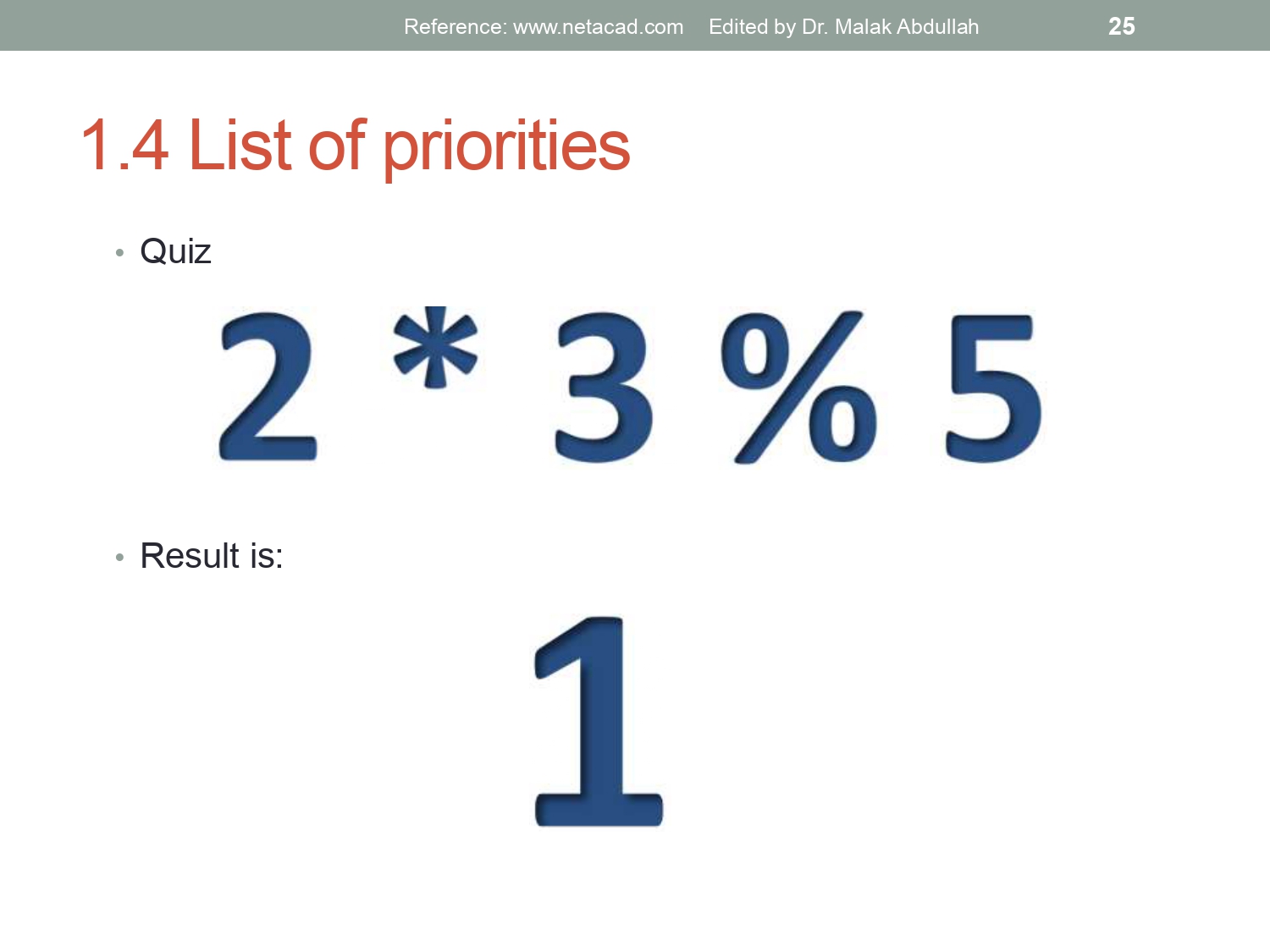 Reference: www.netacad.com Edited by Dr. Malak Abdullah 25

1.4 List of priorities

• Quiz

2 * 3 % 5

• Result is:

1